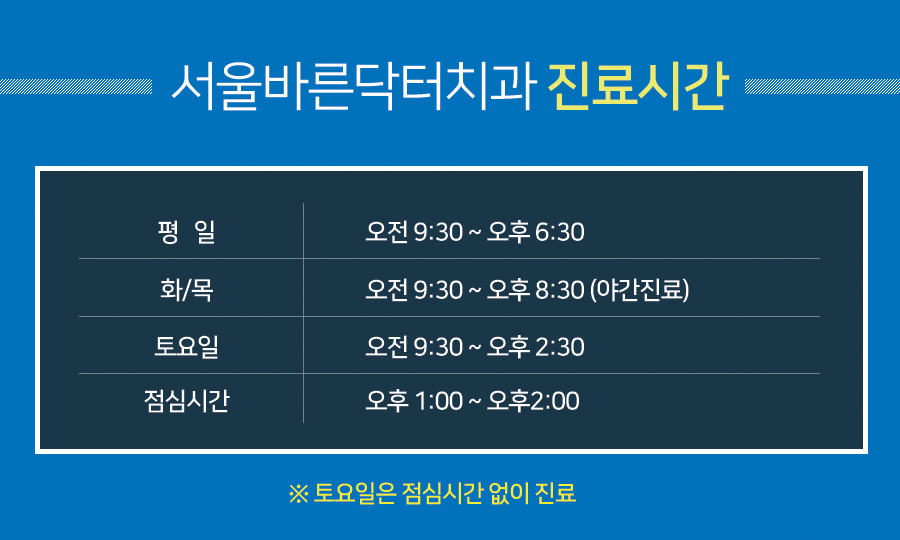 서울바른닥터치과 진료시간

| 평 일 | 오전 9:30 ~ 오후 6:30 |
|---|---|
| 화/목 | 오전 9:30 ~ 오후 8:30 (야간진료) |
| 토요일 | 오전 9:30 ~ 오후 2:30 |
| 점심시간 | 오후 1:00 ~ 오후2:00 |

※ 토요일은 점심시간 없이 진료